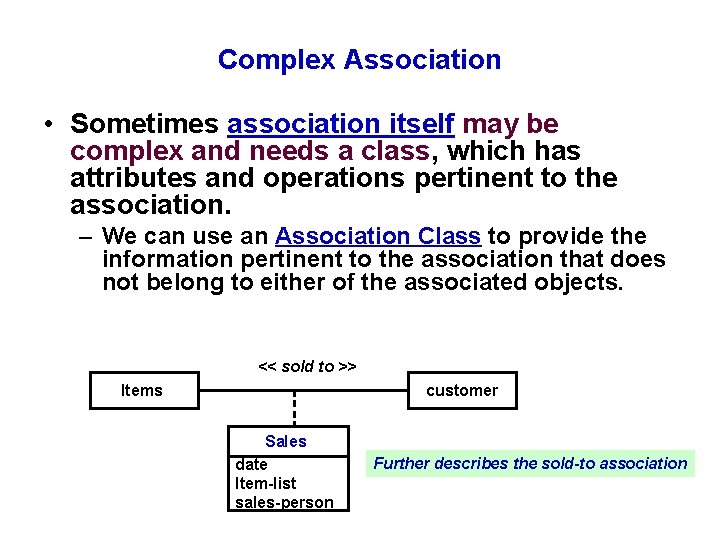 Complex Association

• Sometimes association itself may be complex and needs a class, which has attributes and operations pertinent to the association.

– We can use an Association Class to provide the information pertinent to the association that does not belong to either of the associated objects.

<< sold to >>

Items

customer

Sales

date
Item-list
sales-person

Further describes the sold-to association